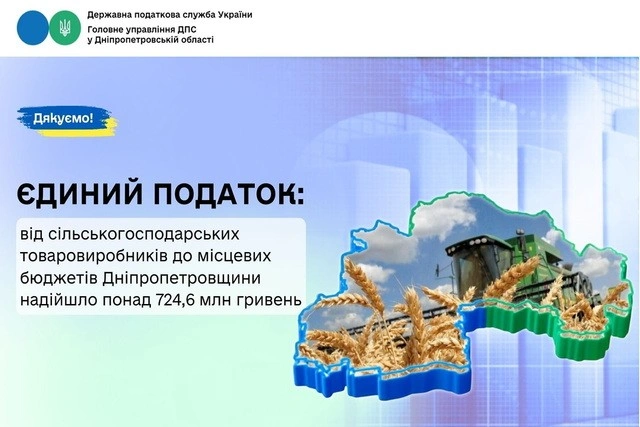 Державна податкова служба України
Головне управління ДПС
у Дніпропетровській області

Дякуємо!

ЄДИНИЙ ПОДАТОК:

від сільськогосподарських товаровиробників до місцевих бюджетів Дніпропетровщини надійшло понад 724,6 млн гривень